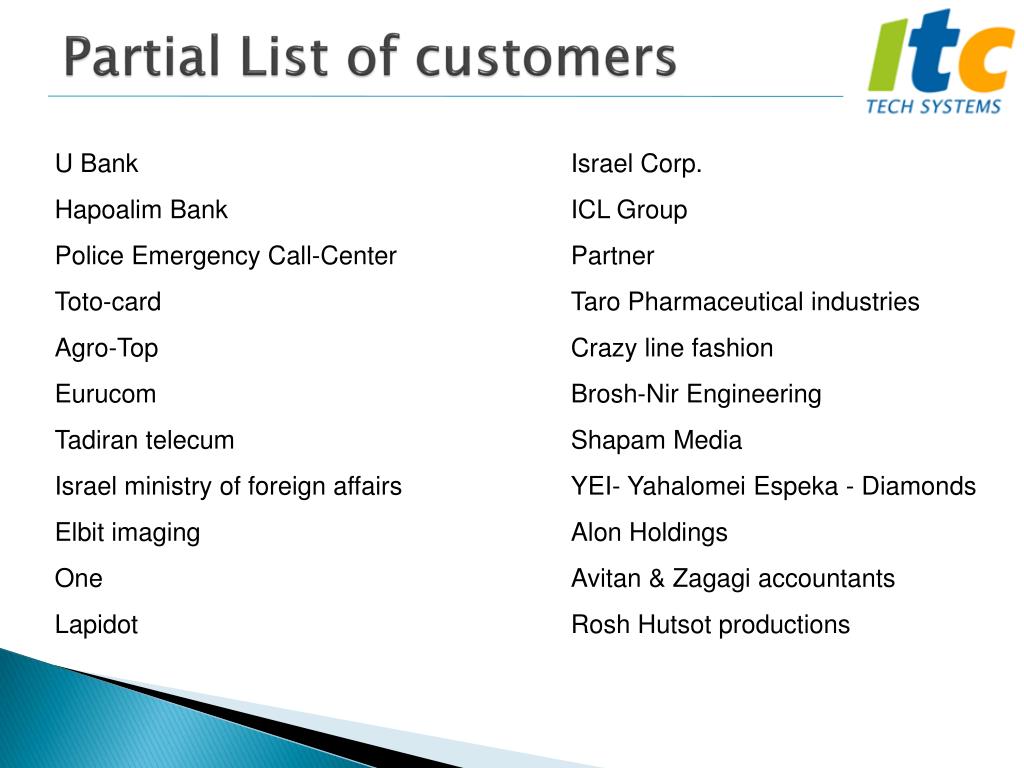 Partial List of customers

Itc
TECH SYSTEMS

U Bank
Hapoalim Bank
Police Emergency Call-Center
Toto-card
Agro-Top
Eurucom
Tadiran telecum
Israel ministry of foreign affairs
Elbit imaging
One
Lapidot

Israel Corp.
ICL Group
Partner
Taro Pharmaceutical industries
Crazy line fashion
Brosh-Nir Engineering
Shapam Media
YEI- Yahalomei Espeka - Diamonds
Alon Holdings
Avitan & Zagagi accountants
Rosh Hutsot productions